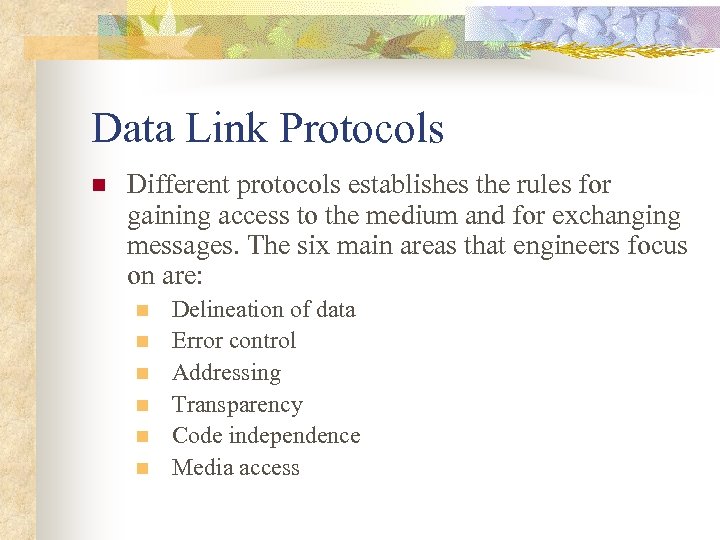 Data Link Protocols

Different protocols establishes the rules for gaining access to the medium and for exchanging messages. The six main areas that engineers focus on are:

Delineation of data
Error control
Addressing
Transparency
Code independence
Media access